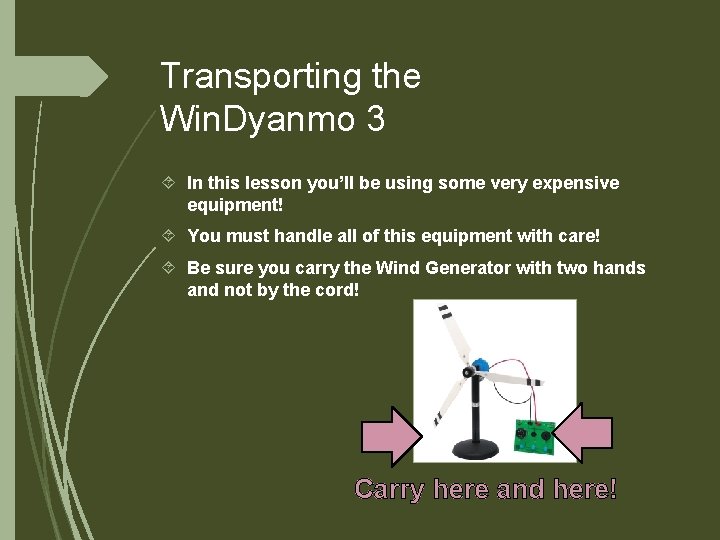 Transporting the WinDyanmo 3

In this lesson you'll be using some very expensive equipment!

You must handle all of this equipment with care!

Be sure you carry the Wind Generator with two hands and not by the cord!

Carry here and here!